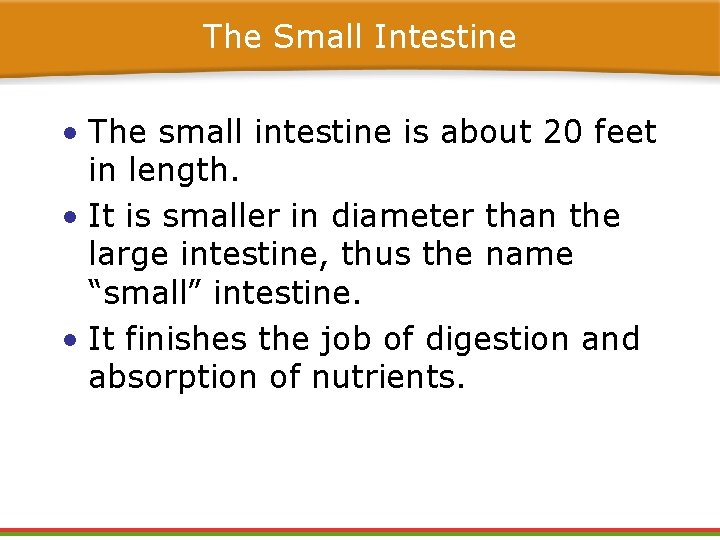 The Small Intestine

• The small intestine is about 20 feet in length.
• It is smaller in diameter than the large intestine, thus the name “small” intestine.
• It finishes the job of digestion and absorption of nutrients.